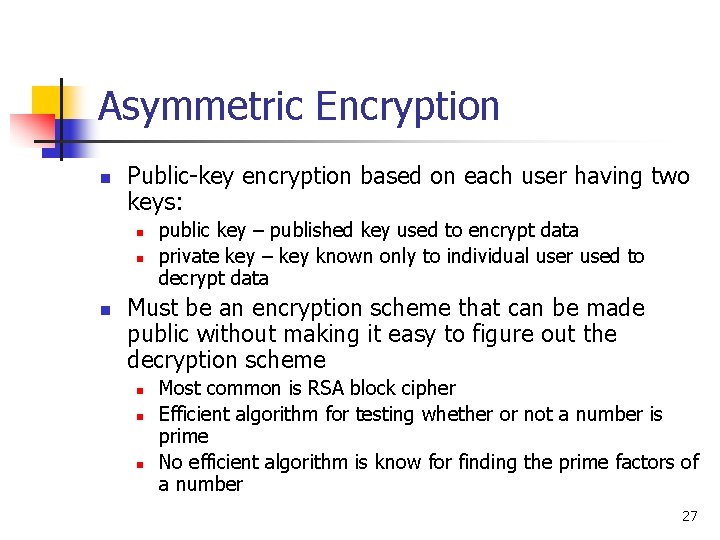 Asymmetric Encryption

- Public-key encryption based on each user having two keys:
  - public key – published key used to encrypt data
  - private key – key known only to individual user used to decrypt data
- Must be an encryption scheme that can be made public without making it easy to figure out the decryption scheme
  - Most common is RSA block cipher
  - Efficient algorithm for testing whether or not a number is prime
  - No efficient algorithm is know for finding the prime factors of a number

27